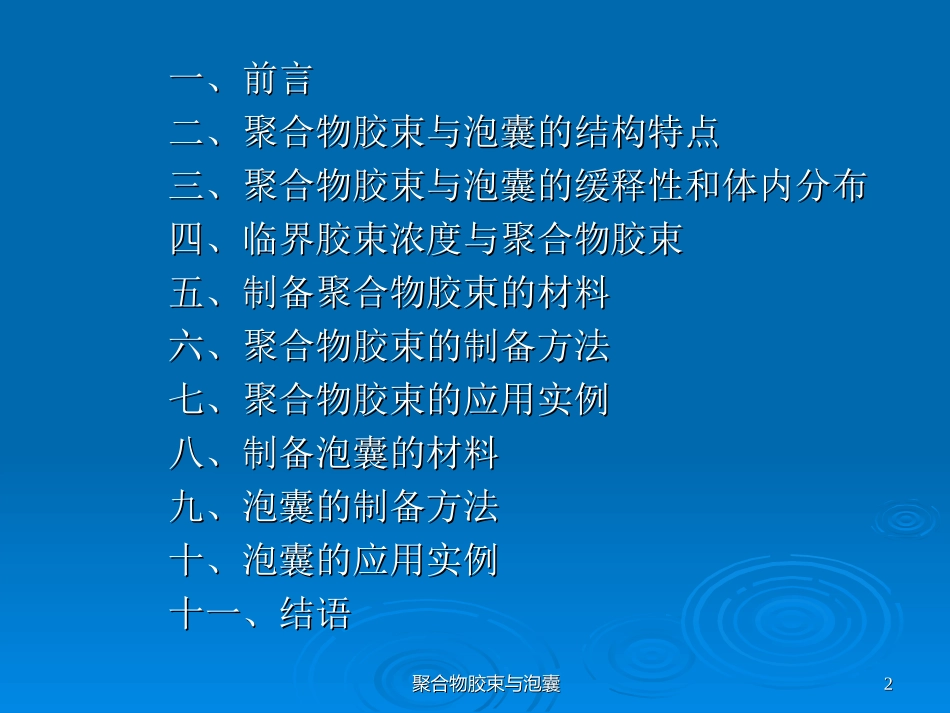 一、前言
二、聚合物胶束与泡囊的结构特点
三、聚合物胶束与泡囊的缓释性和体内分布
四、临界胶束浓度与聚合物胶束
五、制备聚合物胶束的材料
六、聚合物胶束的制备方法
七、聚合物胶束的应用实例
八、制备泡囊的材料
九、泡囊的制备方法
十、泡囊的应用实例
十一、结语

聚合物胶束与泡囊

2